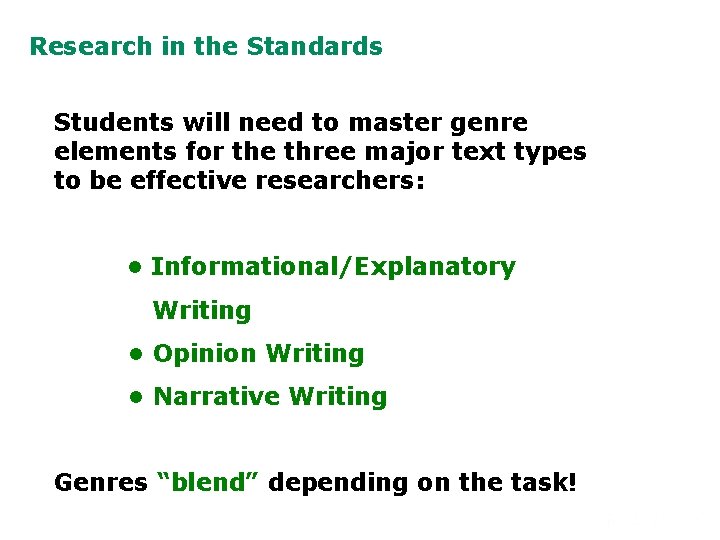 Research in the Standards

Students will need to master genre elements for the three major text types to be effective researchers:

• Informational/Explanatory Writing
• Opinion Writing
• Narrative Writing

Genres “blend” depending on the task!